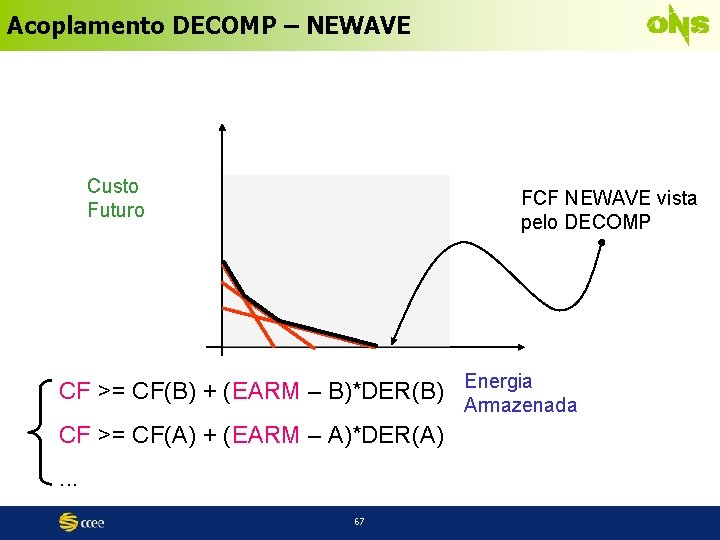 Acoplamento DECOMP – NEWAVE

ONS

Custo Futuro

FCF NEWAVE vista pelo DECOMP

Energia Armazenada

CF >= CF(B) + (EARM – B)*DER(B)

CF >= CF(A) + (EARM – A)*DER(A)

...

ccee

67